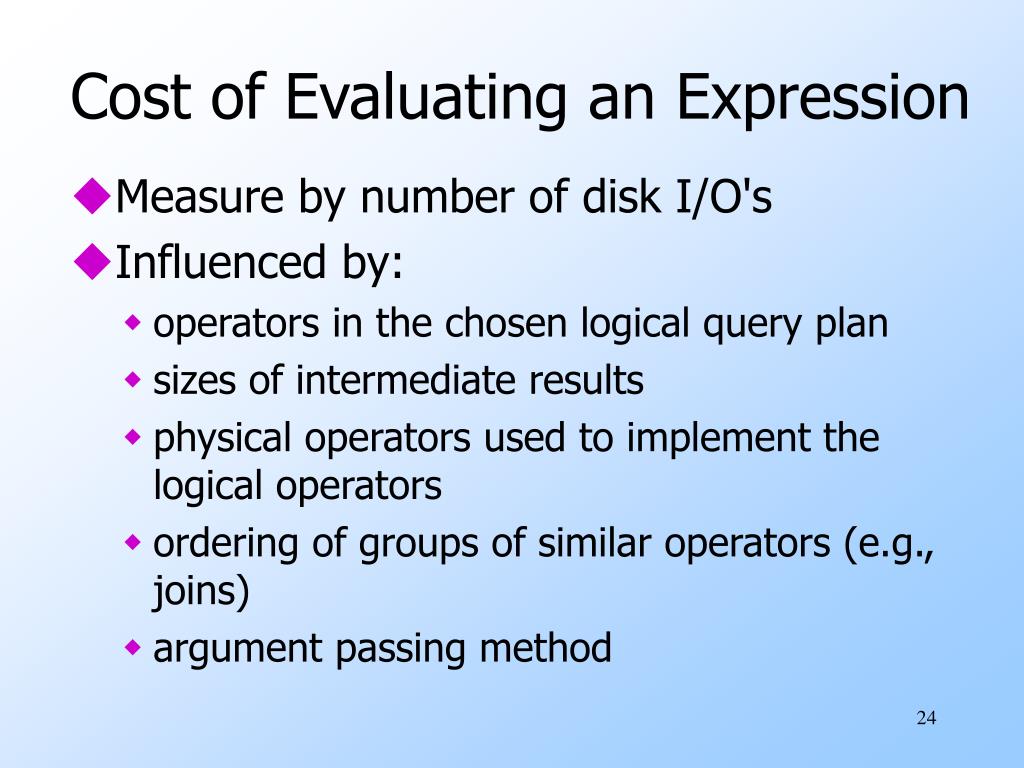 Cost of Evaluating an Expression

Measure by number of disk I/O's

Influenced by:

operators in the chosen logical query plan

sizes of intermediate results

physical operators used to implement the logical operators

ordering of groups of similar operators (e.g., joins)

argument passing method

24